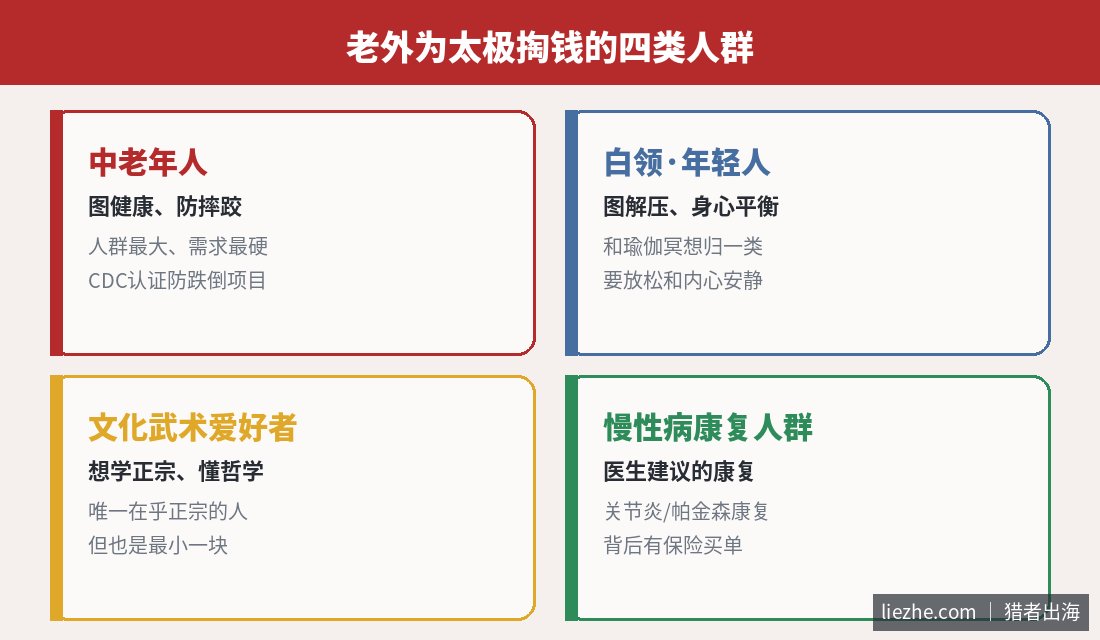 老外为太极掏钱的四类人群

中老年人
图健康、防摔跤
人群最大、需求最硬
CDC认证防跌倒项目

白领·年轻人
图解压、身心平衡
和瑜伽冥想归一类
要放松和内心安静

文化武术爱好者
想学正宗、懂哲学
唯一在乎正宗的人
但也是最小一块

慢性病康复人群
医生建议的康复
关节炎/帕金森康复
背后有保险买单

liezhe.com | 猎者出海